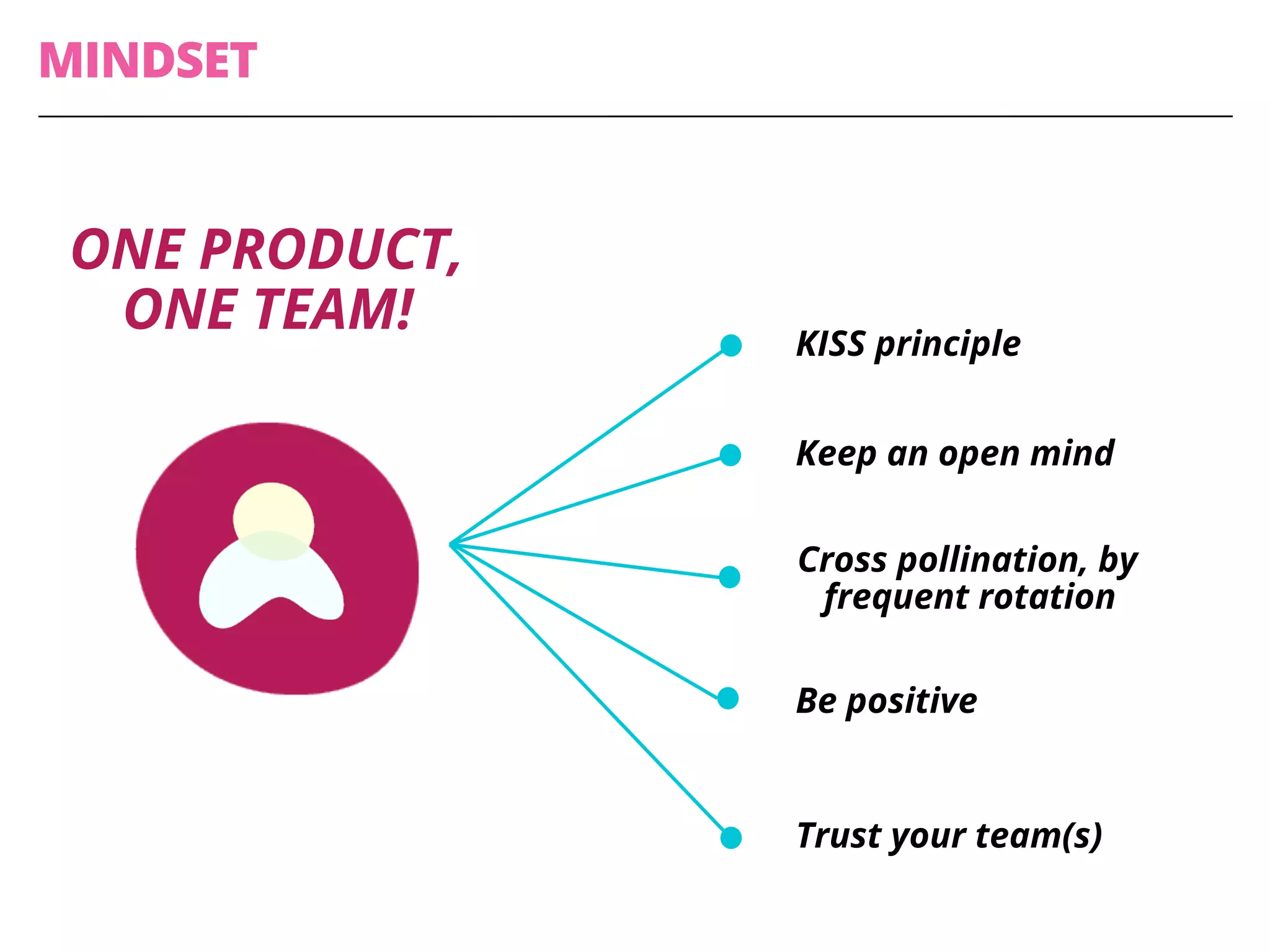 MINDSET

ONE PRODUCT, ONE TEAM!

KISS principle

Keep an open mind

Cross pollination, by frequent rotation

Be positive

Trust your team(s)